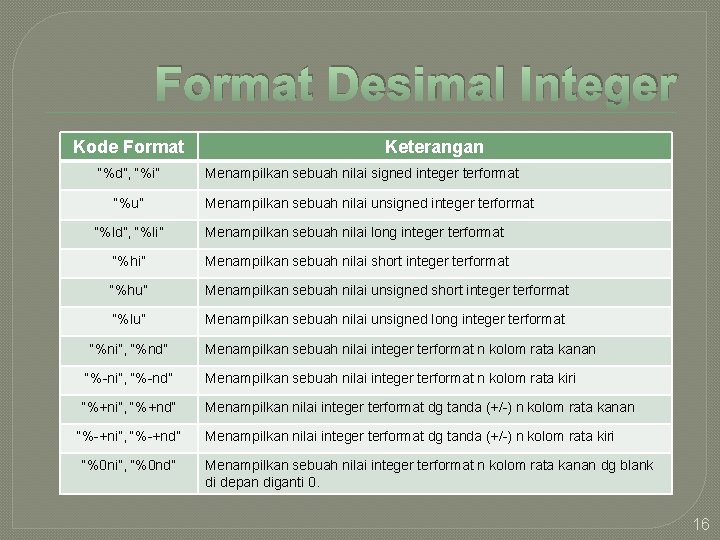 Format Desimal Integer

| Kode Format | Keterangan |
|---|---|
| "%d", "%i" | Menampilkan sebuah nilai signed integer terformat |
| "%u" | Menampilkan sebuah nilai unsigned integer terformat |
| "%ld", "%li" | Menampilkan sebuah nilai long integer terformat |
| "%hi" | Menampilkan sebuah nilai short integer terformat |
| "%hu" | Menampilkan sebuah nilai unsigned short integer terformat |
| "%lu" | Menampilkan sebuah nilai unsigned long integer terformat |
| "%ni", "%nd" | Menampilkan sebuah nilai integer terformat n kolom rata kanan |
| "%-ni", "%-nd" | Menampilkan sebuah nilai integer terformat n kolom rata kiri |
| "%+ni", "%+nd" | Menampilkan nilai integer terformat dg tanda (+/-) n kolom rata kanan |
| "%-+ni", "%-+nd" | Menampilkan nilai integer terformat dg tanda (+/-) n kolom rata kiri |
| "%0ni", "%0nd" | Menampilkan sebuah nilai integer terformat n kolom rata kanan dg blank di depan diganti 0. |

16